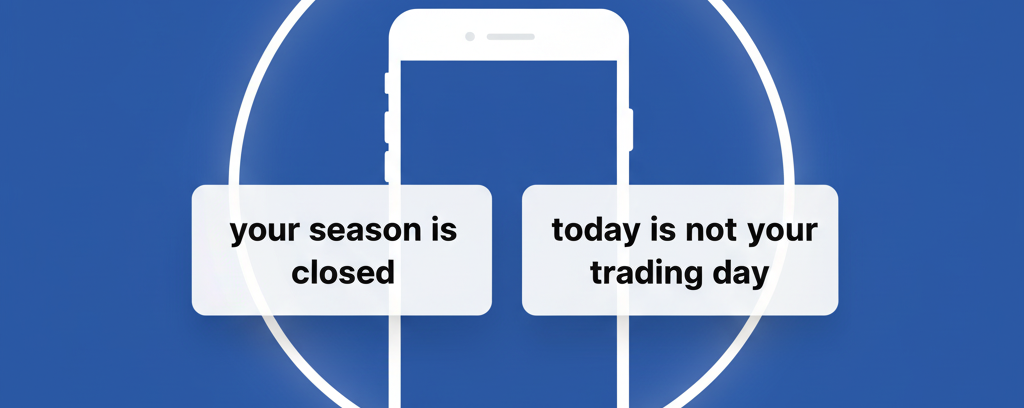 your season is closed

today is not your trading day